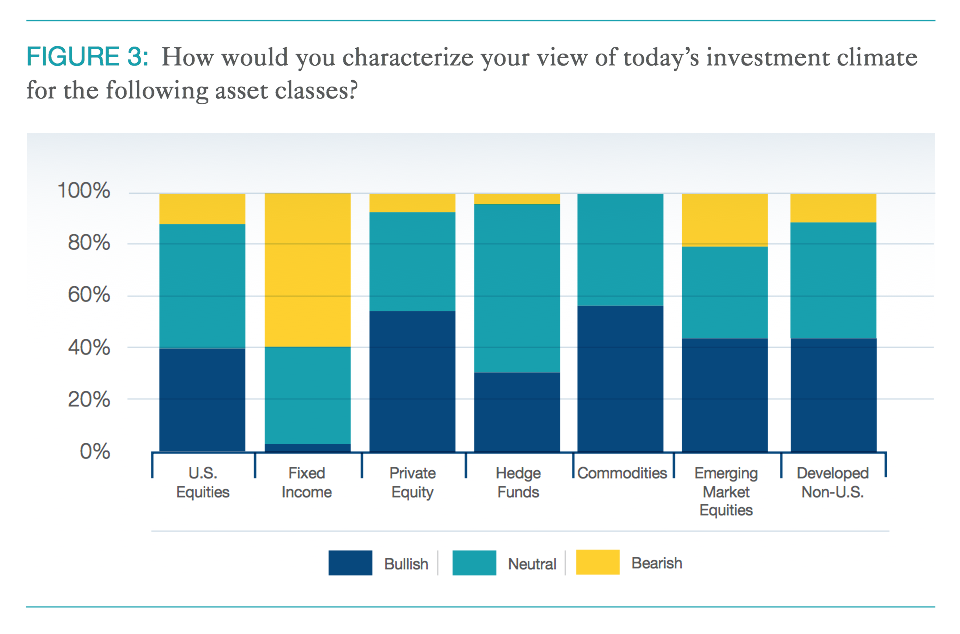 FIGURE 3: How would you characterize your view of today's investment climate for the following asset classes?

100%
80%
60%
40%
20%
0%

U.S. Equities
Fixed Income
Private Equity
Hedge Funds
Commodities
Emerging Market Equities
Developed Non-U.S.

Bullish
Neutral
Bearish